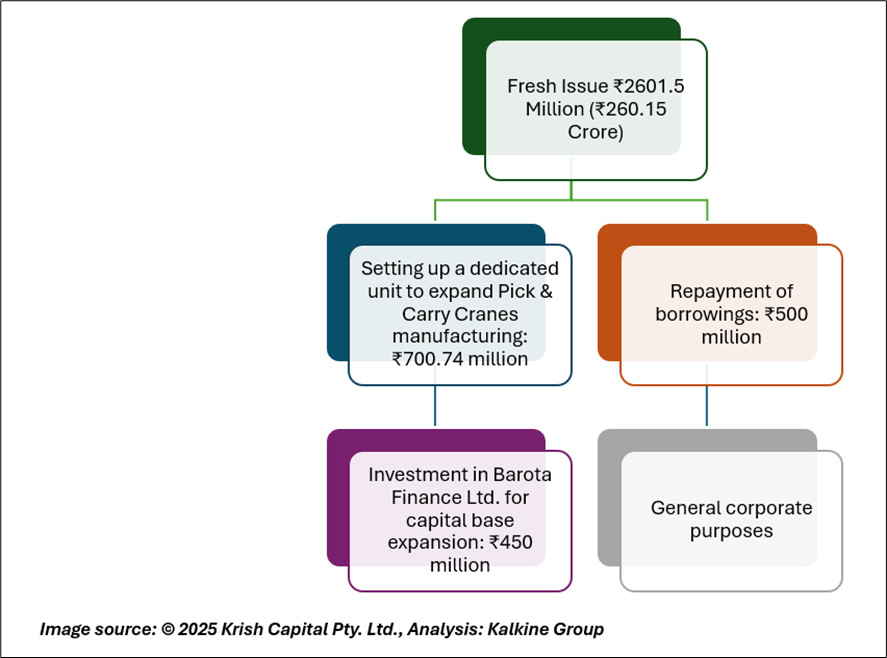 Fresh Issue ₹2601.5 Million (₹260.15 Crore)

Setting up a dedicated unit to expand Pick & Carry Cranes manufacturing: ₹700.74 million

Repayment of borrowings: ₹500 million

Investment in Barota Finance Ltd. for capital base expansion: ₹450 million

General corporate purposes

Image source: © 2025 Krish Capital Pty. Ltd., Analysis: Kalkine Group